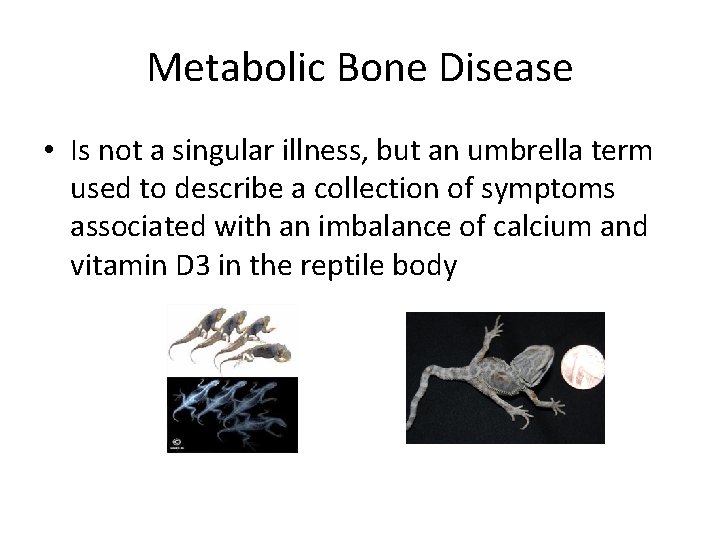 Metabolic Bone Disease

• Is not a singular illness, but an umbrella term used to describe a collection of symptoms associated with an imbalance of calcium and vitamin D3 in the reptile body